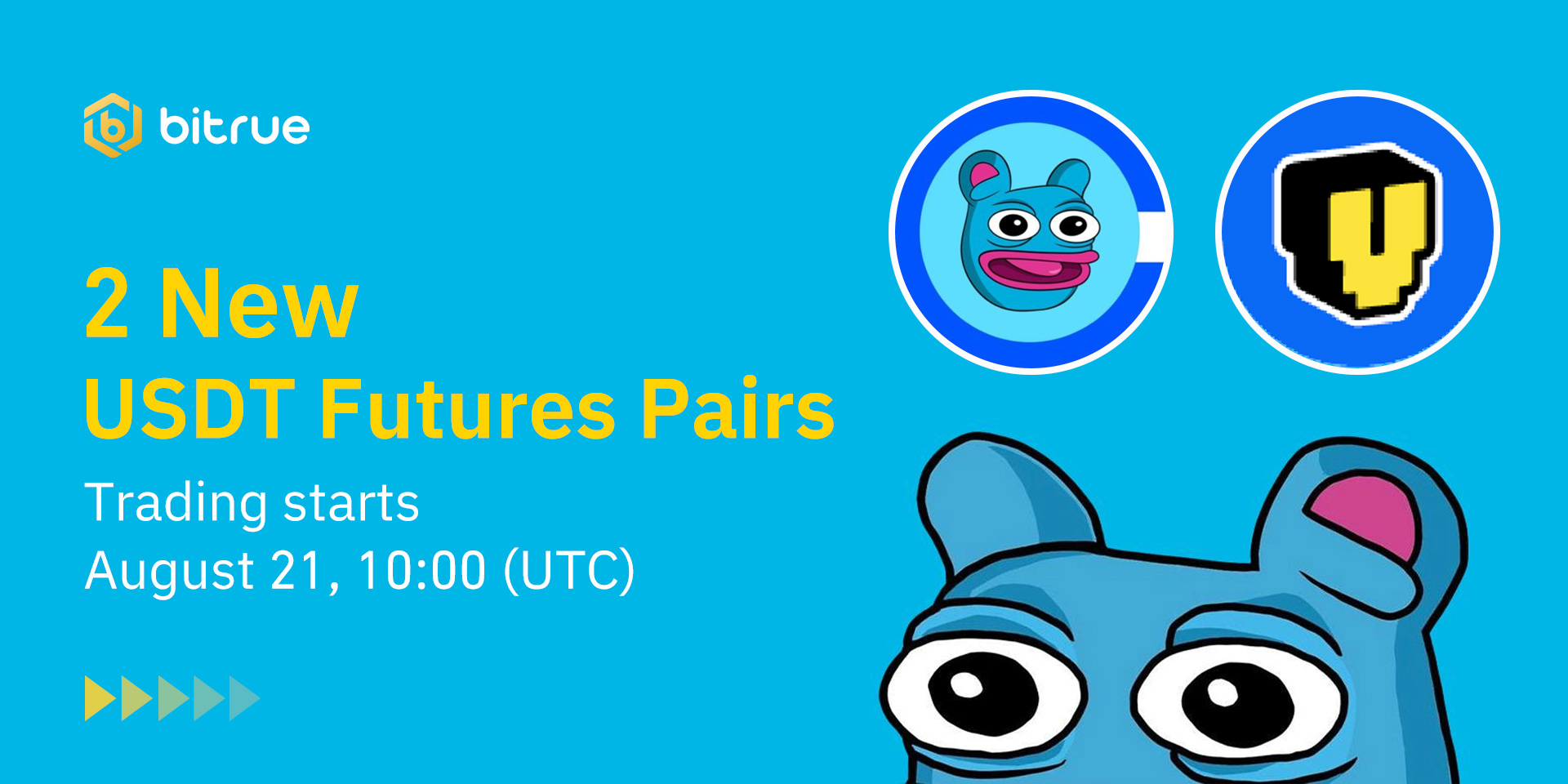 bitrue

2 New
USDT Futures Pairs

Trading starts
August 21, 10:00 (UTC)